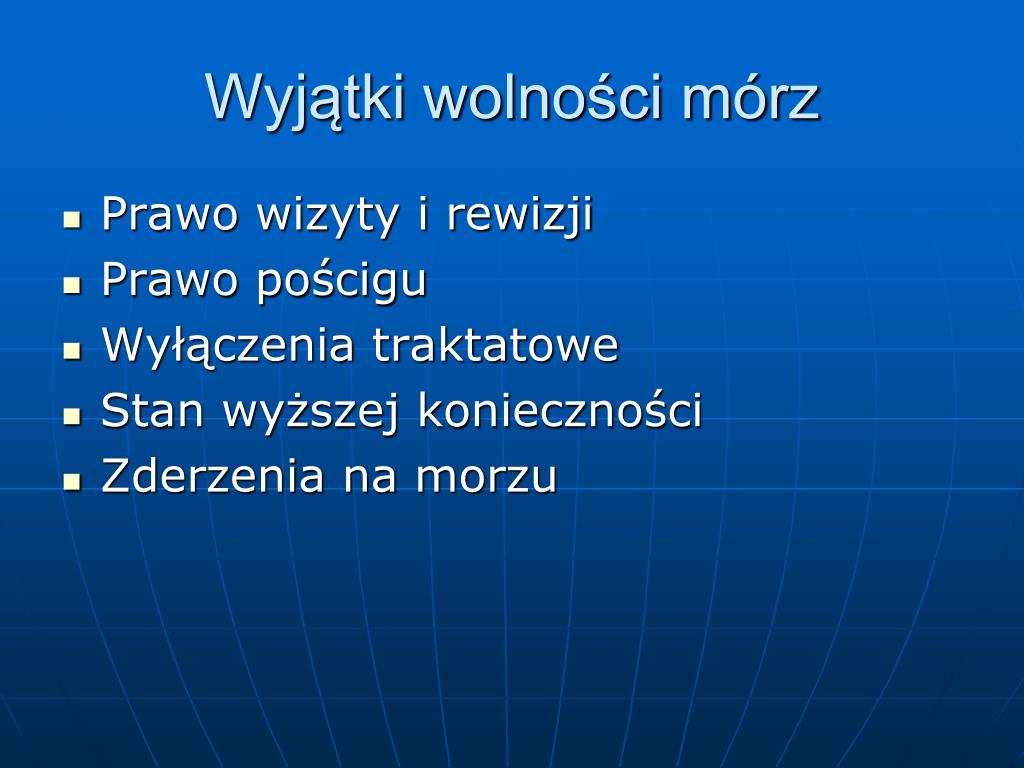 Wyjątki wolności mórz

- Prawo wizyty i rewizji
- Prawo pościgu
- Wyłączenia traktatowe
- Stan wyższej konieczności
- Zderzenia na morzu